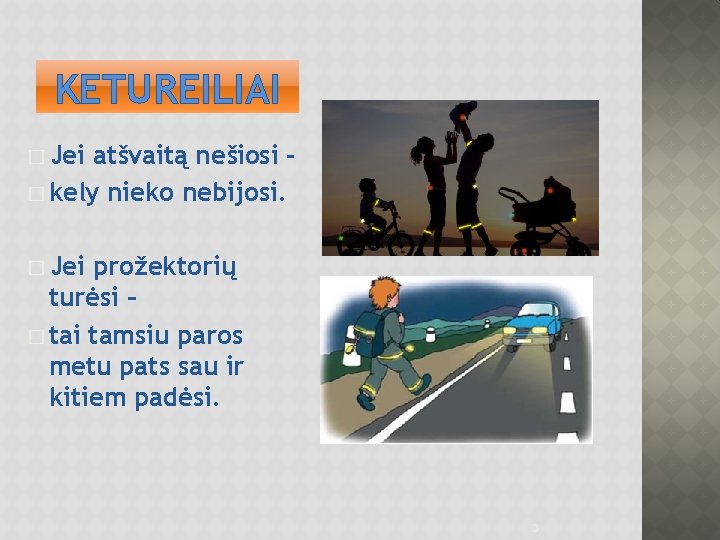 KETUREILIAI

Jei atšvaitą nešiosi –

kely nieko nebijosi.

Jei prožektorių turėsi –

tai tamsiu paros metu pats sau ir kitiem padėsi.